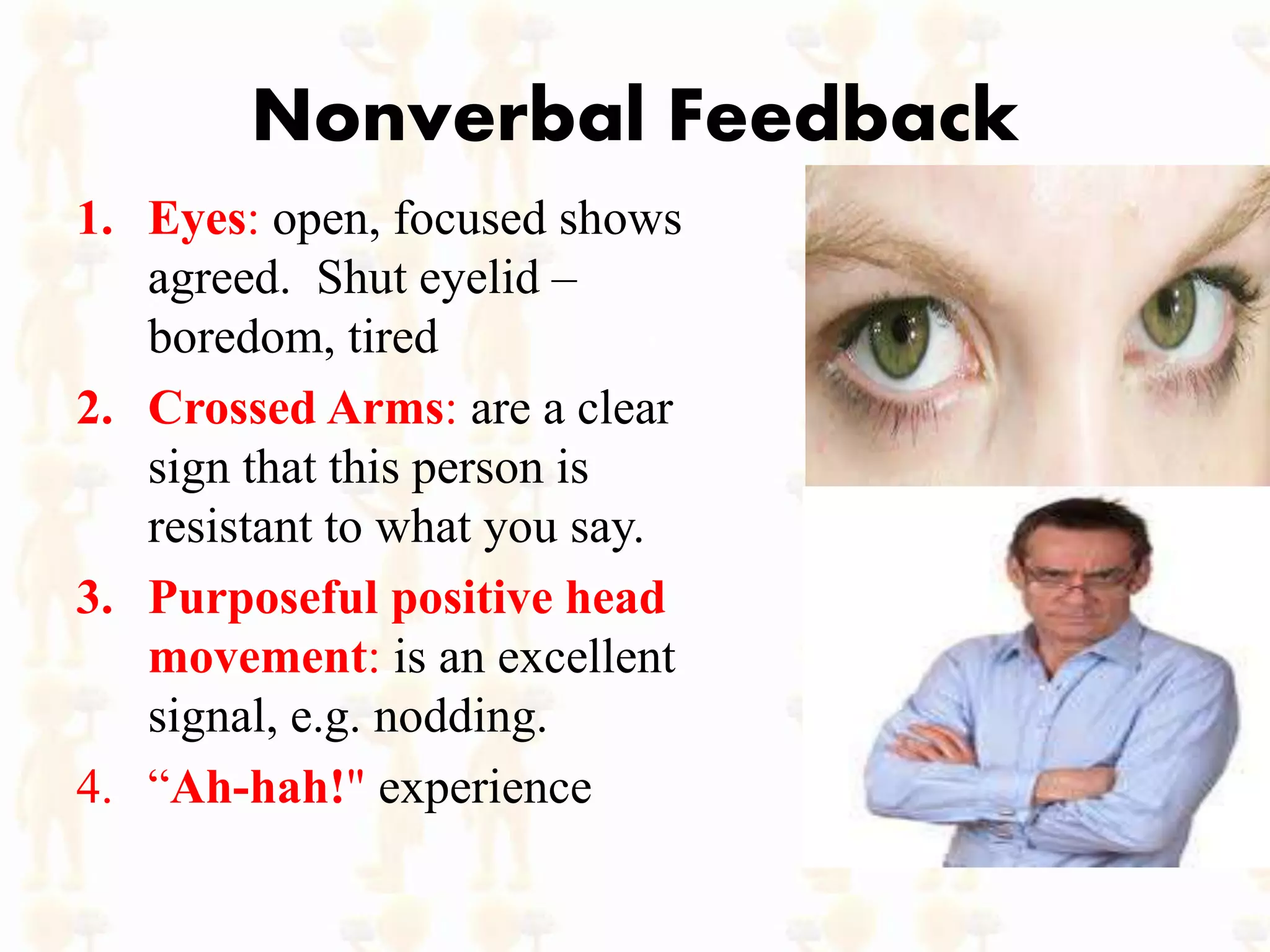 Nonverbal Feedback

1. Eyes: open, focused shows agreed.  Shut eyelid – boredom, tired

2. Crossed Arms: are a clear sign that this person is resistant to what you say.

3. Purposeful positive head movement: is an excellent signal, e.g. nodding.

4. “Ah-hah!" experience